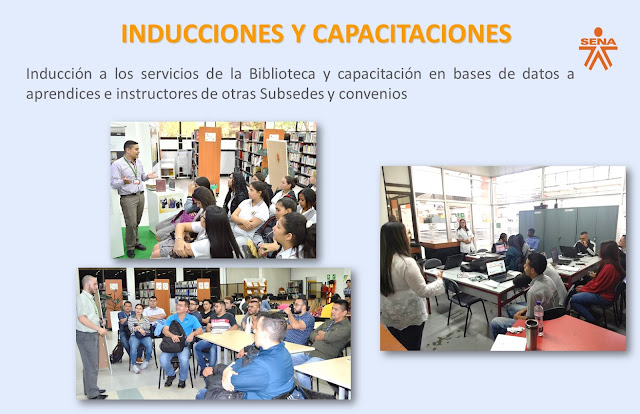 INDUCCIONES Y CAPACITACIONES

SENA

Inducción a los servicios de la Biblioteca y capacitación en bases de datos a aprendices e instructores de otras Subsedes y convenios